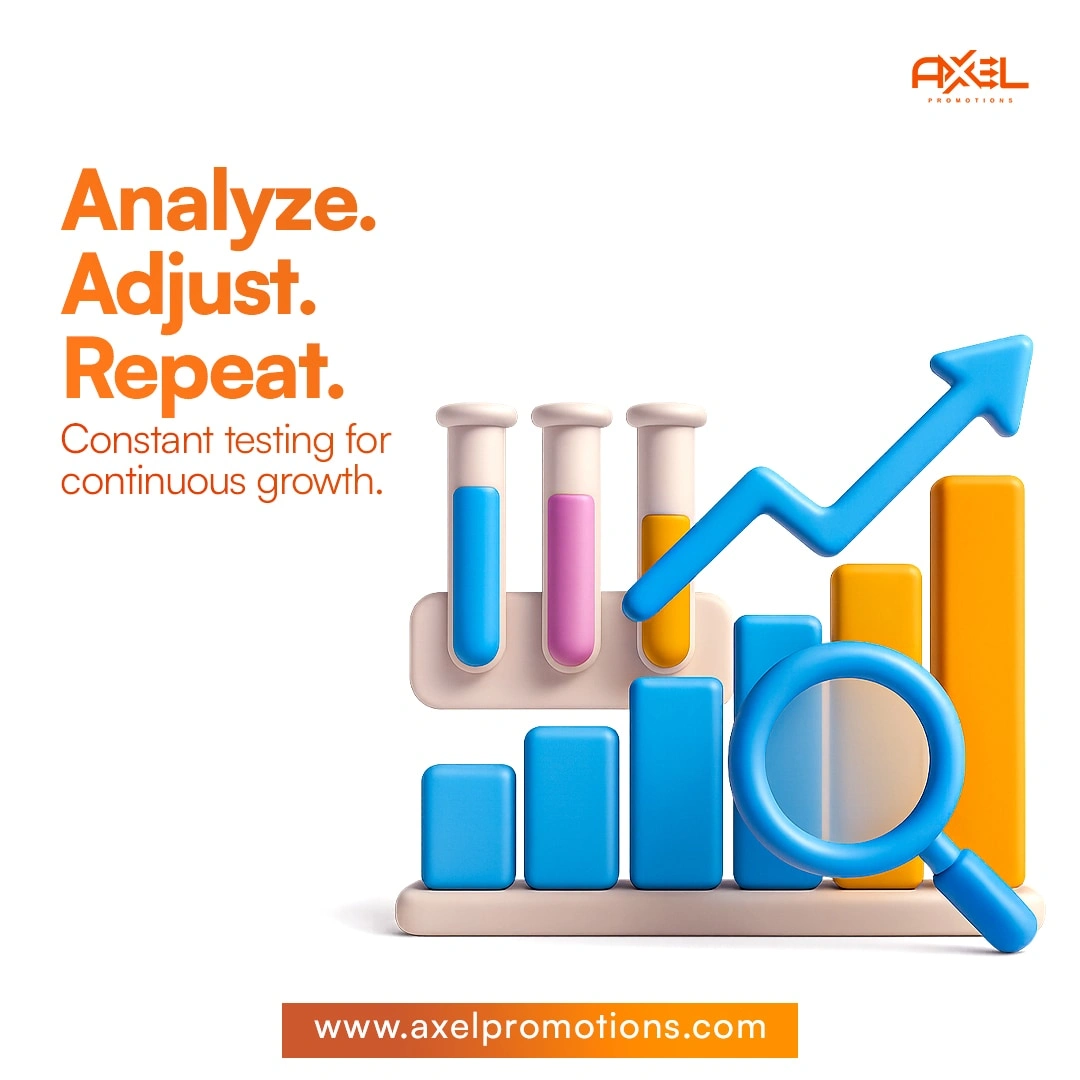 AXEL
PROMOTIONS

Analyze.
Adjust.
Repeat.
Constant testing for continuous growth.

www.axelpromotions.com